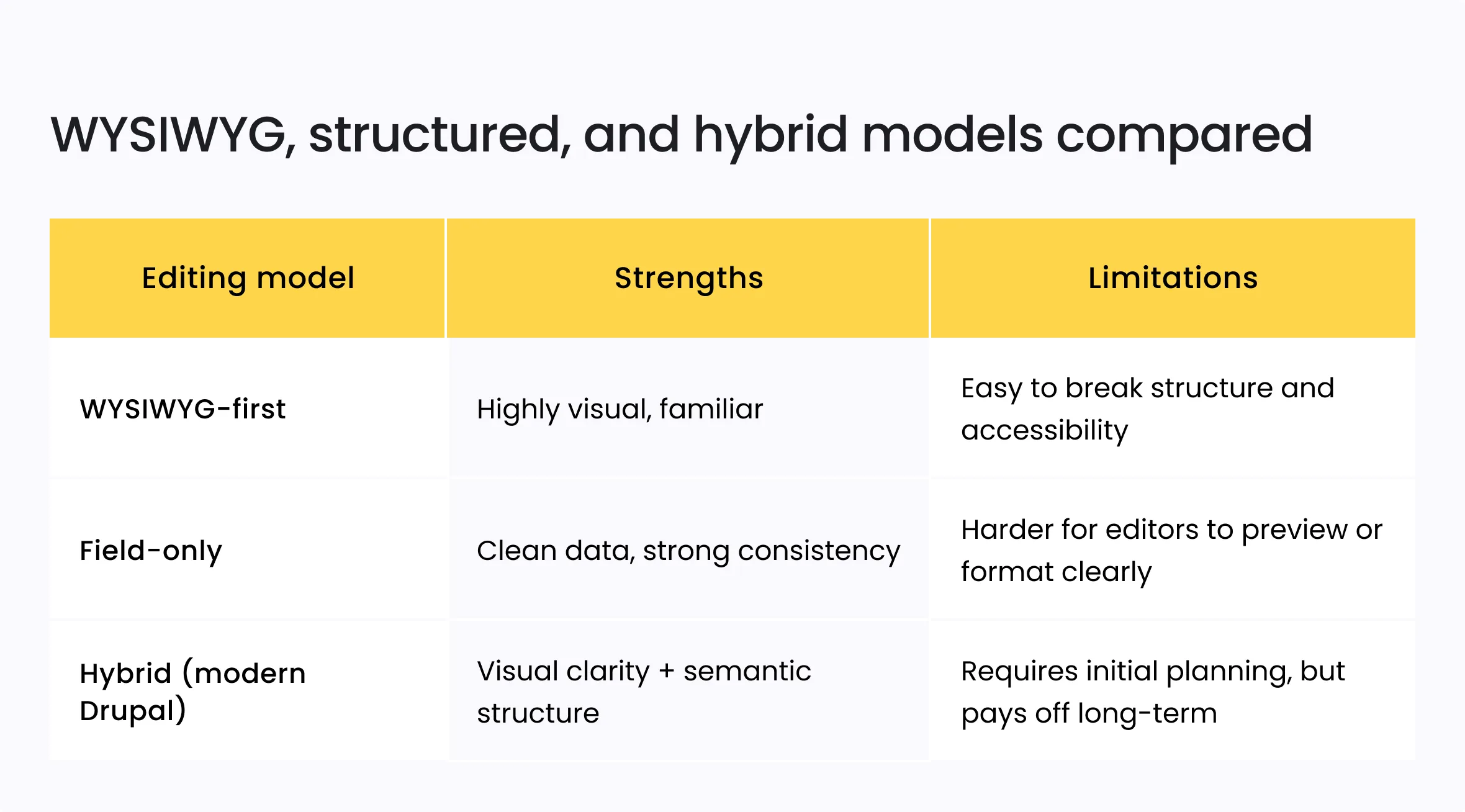 WYSIWYG, structured, and hybrid models compared

| Editing model | Strengths | Limitations |
|---|---|---|
| WYSIWYG-first | Highly visual, familiar | Easy to break structure and accessibility |
| Field-only | Clean data, strong consistency | Harder for editors to preview or format clearly |
| Hybrid (modern Drupal) | Visual clarity + semantic structure | Requires initial planning, but pays off long-term |